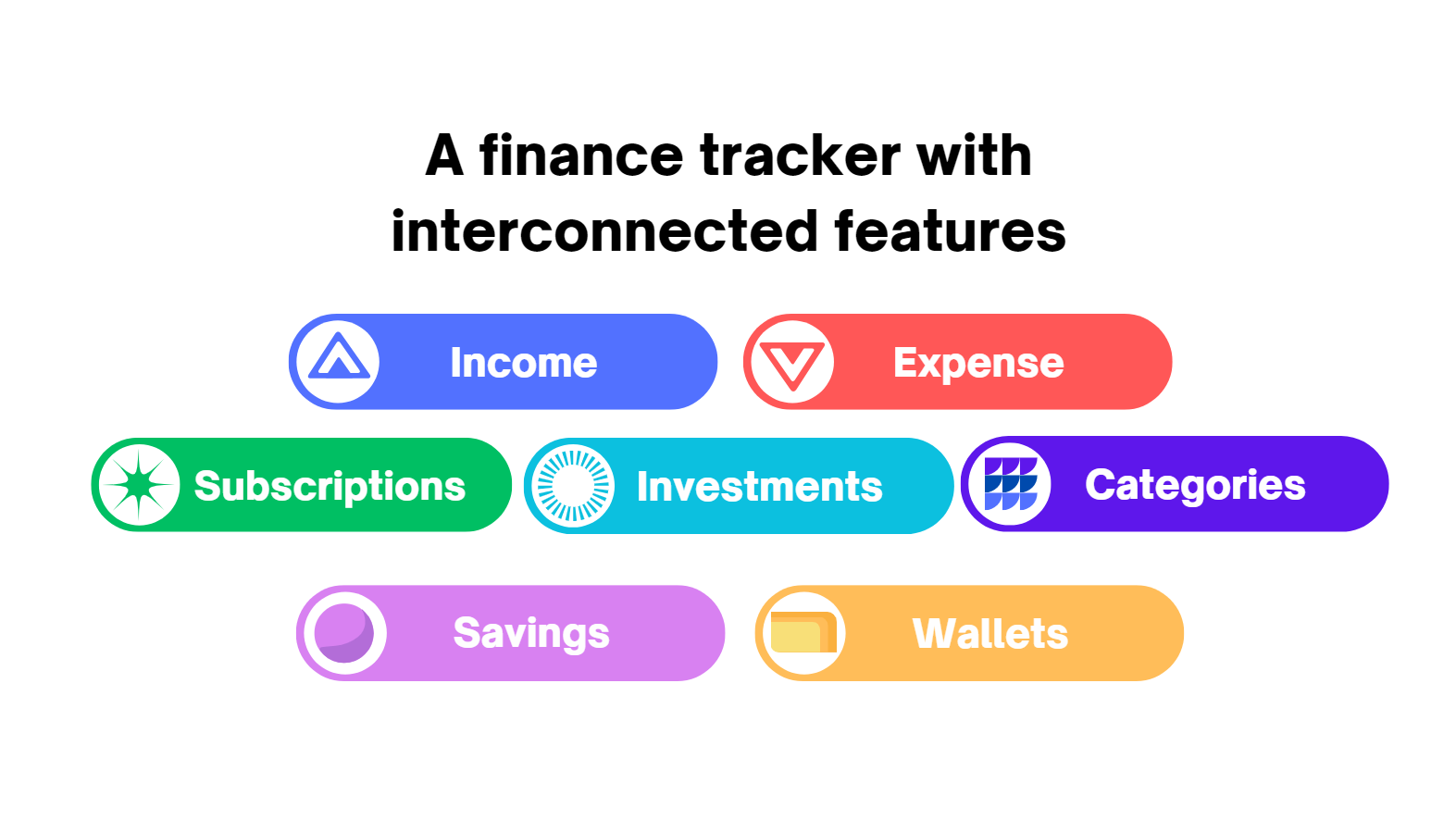 A finance tracker with interconnected features

Income

Expense

Subscriptions

Investments

Categories

Savings

Wallets